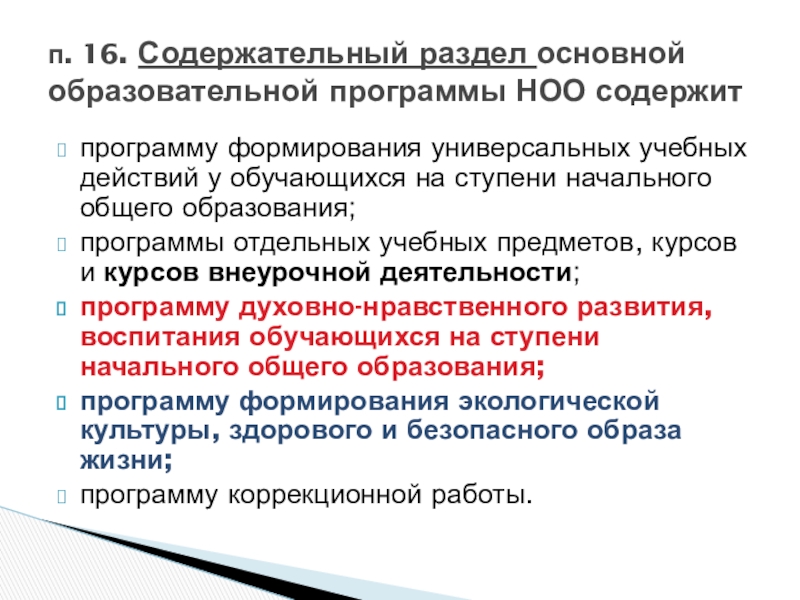 п. 16. Содержательный раздел основной образовательной программы НОО содержит

программу формирования универсальных учебных действий у обучающихся на ступени начального общего образования;

программы отдельных учебных предметов, курсов и курсов внеурочной деятельности;

программу духовно-нравственного развития, воспитания обучающихся на ступени начального общего образования;

программу формирования экологической культуры, здорового и безопасного образа жизни;

программу коррекционной работы.